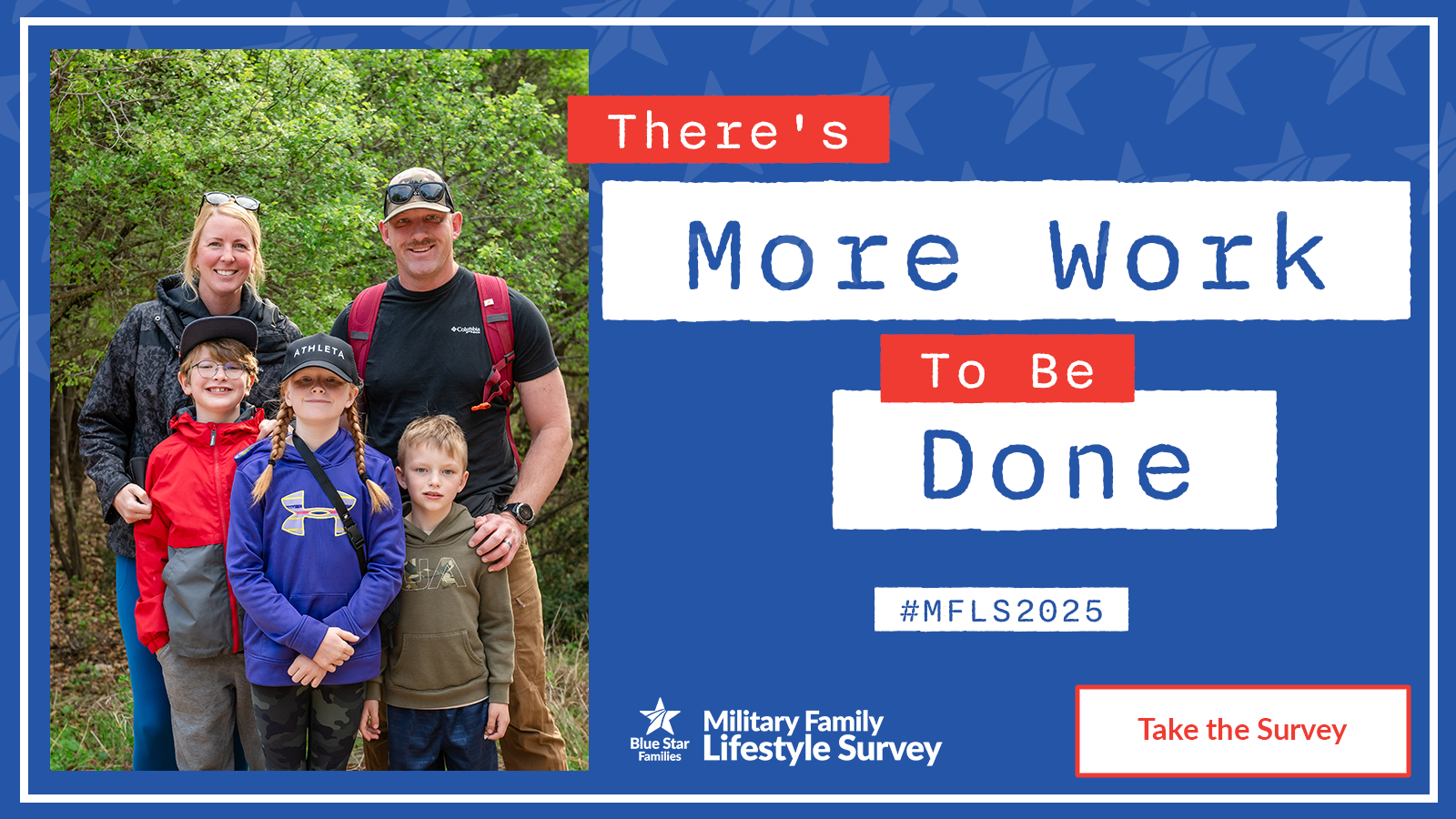 ATHLETA

Columbia

There's

More Work

To Be

Done

#MFLS2025

Blue Star Families

Military Family Lifestyle Survey

Take the Survey